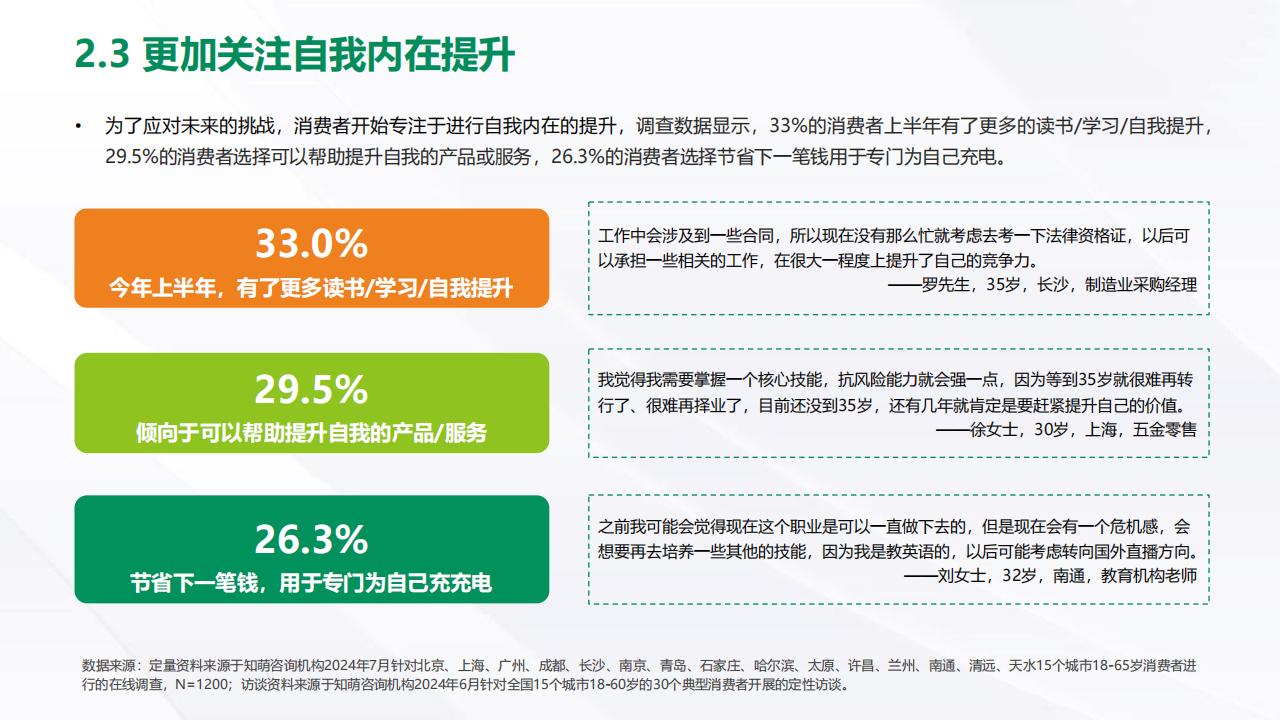 2.3 更加关注自我内在提升

• 为了应对未来的挑战，消费者开始专注于进行自我内在的提升，调查数据显示，33%的消费者上半年有了更多的读书/学习/自我提升，29.5%的消费者选择可以帮助提升自我的产品或服务，26.3%的消费者选择节省下一笔钱用于专门为自己充电。

33.0%
今年上半年，有了更多读书/学习/自我提升

工作中会涉及到一些合同，所以现在没有那么忙就考虑去考一下法律资格证，以后可以承担一些相关的工作，在很大一程度上提升了自己的竞争力。
——罗先生，35岁，长沙，制造业采购经理

29.5%
倾向于可以帮助提升自我的产品/服务

我觉得我需要掌握一个核心技能，抗风险能力就会强一点，因为等到35岁就很难再转行了、很难再择业了，目前还没到35岁，还有几年就肯定是要赶紧提升自己的价值。
——徐女士，30岁，上海，五金零售

26.3%
节省下一笔钱，用于专门为自己充充电

之前我可能会觉得现在这个职业是可以一直做下去的，但是现在会有一个危机感，会想要再去培养一些其他的技能，因为我是教英语的，以后可能考虑转向国外直播方向。
——刘女士，32岁，南通，教育机构老师

数据来源：定量资料来源于知萌咨询机构2024年7月针对北京、上海、广州、成都、长沙、南京、青岛、石家庄、哈尔滨、太原、许昌、兰州、南通、清远、天水15个城市18-65岁消费者进行的在线调查，N=1200；访谈资料来源于知萌咨询机构2024年6月针对全国15个城市18-60岁的30个典型消费者开展的定性访谈。